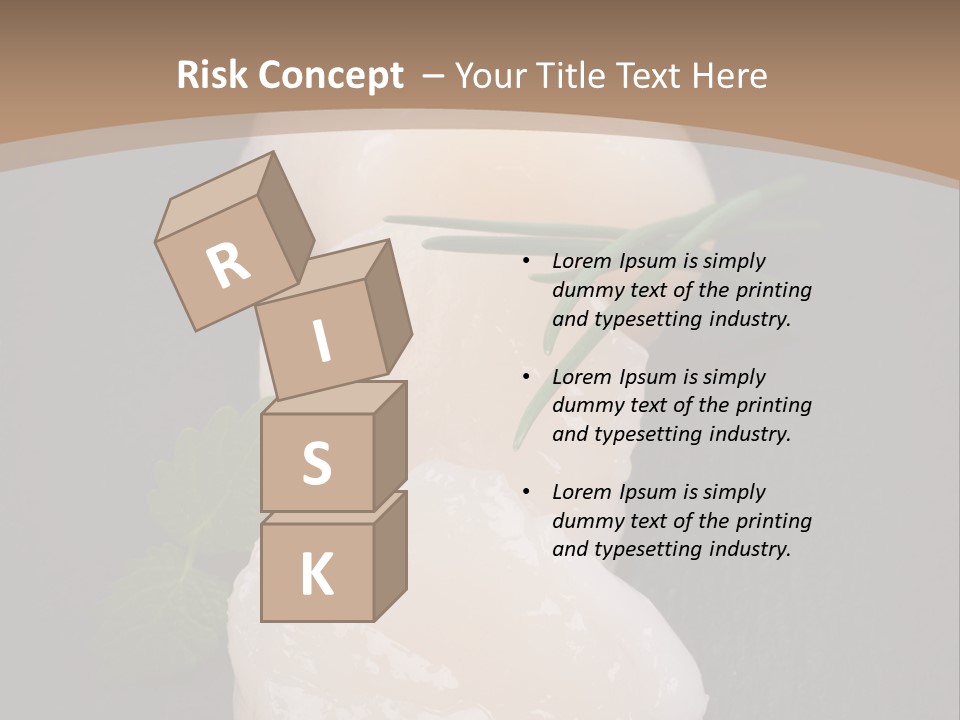 Risk Concept – Your Title Text Here

R
I
S
K

• Lorem Ipsum is simply dummy text of the printing and typesetting industry.

• Lorem Ipsum is simply dummy text of the printing and typesetting industry.

• Lorem Ipsum is simply dummy text of the printing and typesetting industry.